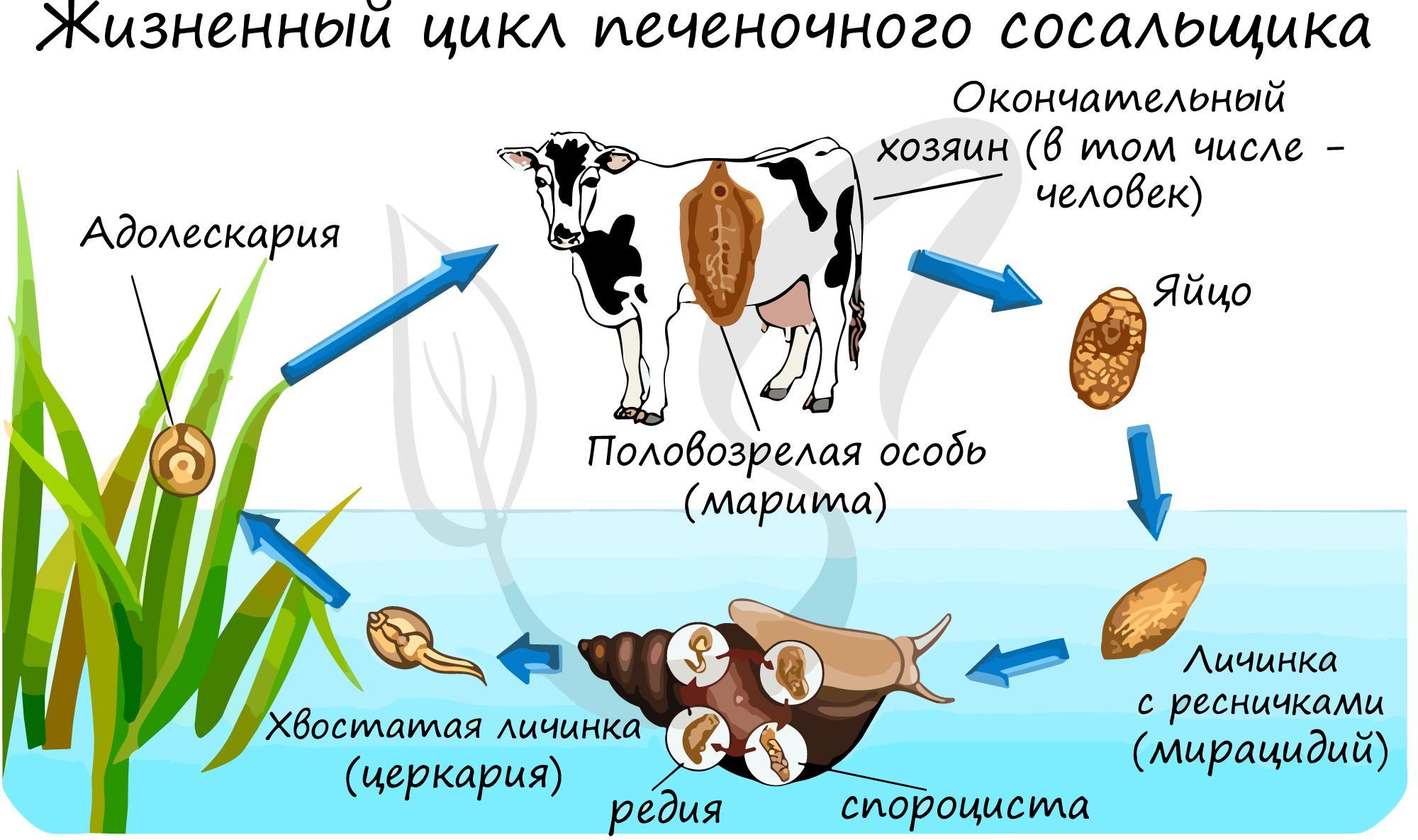 Жизненный цикл печеночного сосальщика

Окончательный хозяин (в том числе - человек)

Адолескария

Яйцо

Половозрелая особь (марита)

Личинка с ресничками (мирацидий)

Хвостатая личинка (церкария)

редия

спороциста